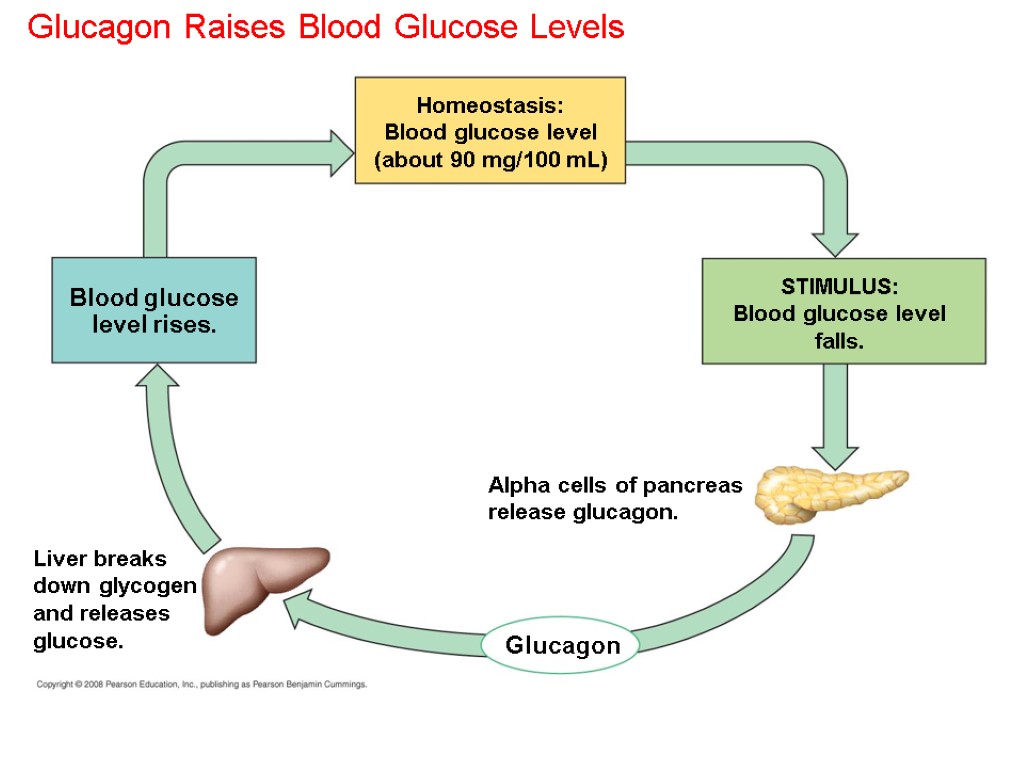 Glucagon Raises Blood Glucose Levels

Homeostasis:
Blood glucose level
(about 90 mg/100 mL)

STIMULUS:
Blood glucose level falls.

Alpha cells of pancreas release glucagon.

Glucagon

Liver breaks down glycogen and releases glucose.

Blood glucose level rises.

Copyright © 2008 Pearson Education, Inc., publishing as Pearson Benjamin Cummings.